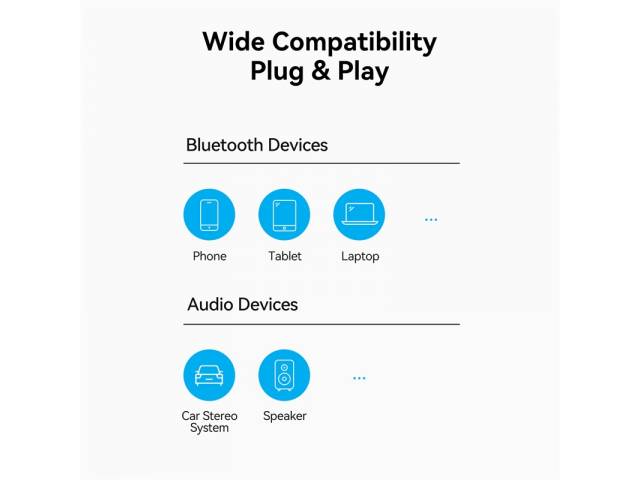 Wide Compatibility
Plug & Play

Bluetooth Devices

Phone Tablet Laptop ...

Audio Devices

Car Stereo System Speaker ...